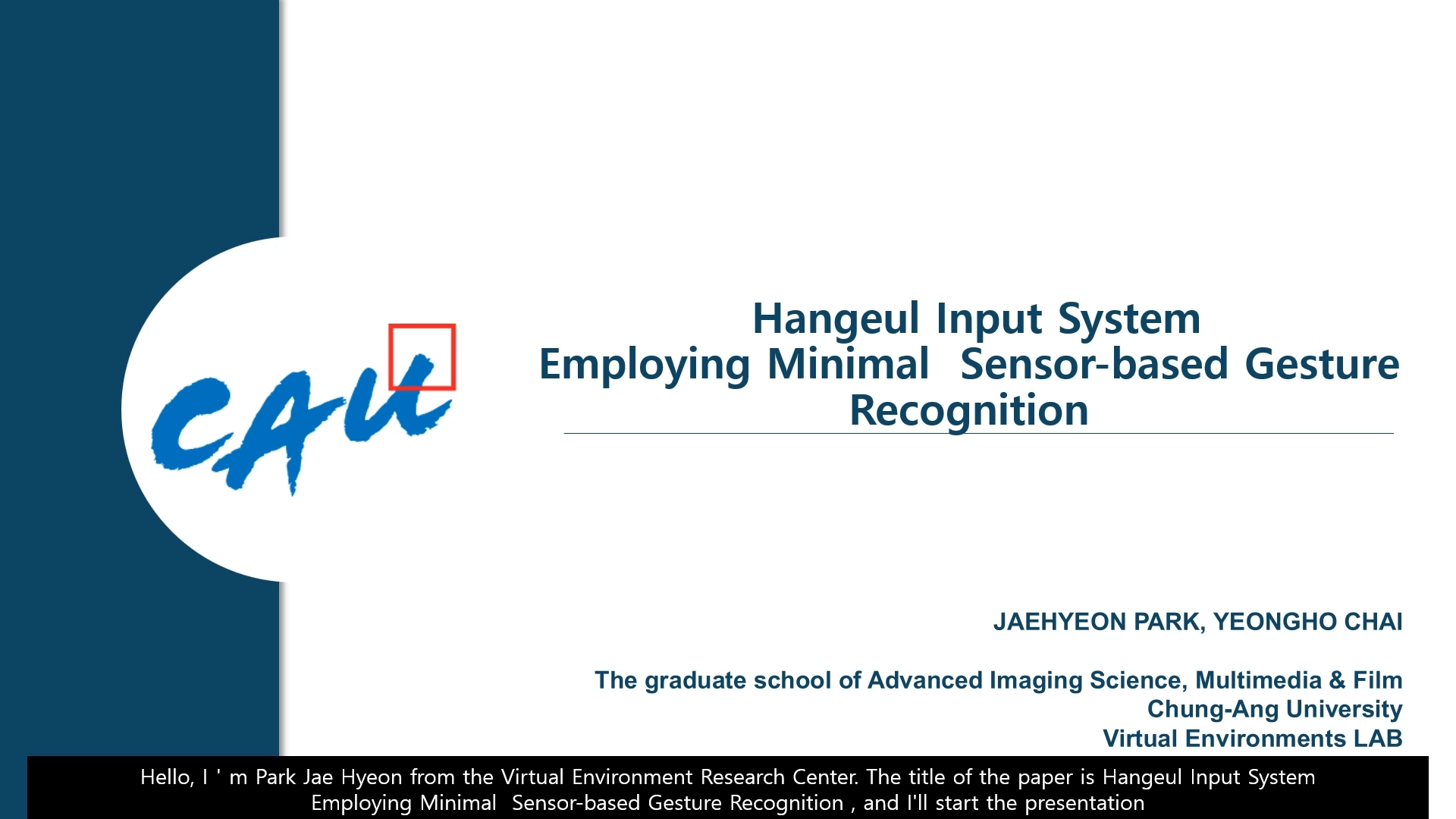 CAU

Hangeul Input System
Employing Minimal Sensor-based Gesture Recognition

JAEHYEON PARK, YEONGHO CHAI

The graduate school of Advanced Imaging Science, Multimedia & Film
Chung-Ang University
Virtual Environments LAB

Hello, I ' m Park Jae Hyeon from the Virtual Environment Research Center. The title of the paper is Hangeul Input System Employing Minimal Sensor-based Gesture Recognition , and I'll start the presentation